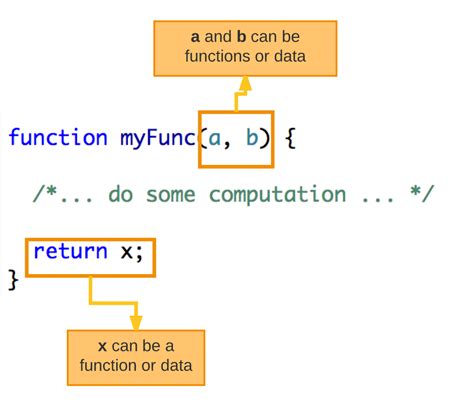 a and b can be functions or data

function myFunc(a, b) {

/*... do some computation ... */

return x;
}

x can be a function or data